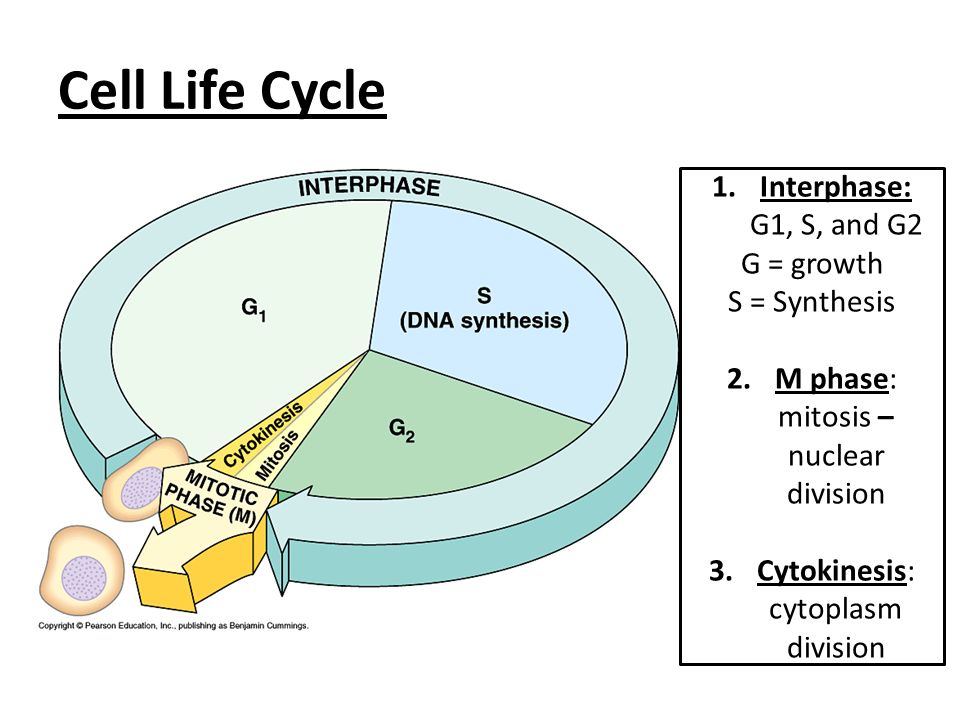 Cell Life Cycle

INTERPHASE

$G_1$

S
(DNA synthesis)

$G_2$

Cytokinesis

Mitosis

MITOTIC
PHASE (M)

Copyright © Pearson Education, Inc., publishing as Benjamin Cummings.

1. Interphase:
G1, S, and G2
G = growth
S = Synthesis

2. M phase:
mitosis –
nuclear
division

3. Cytokinesis:
cytoplasm
division